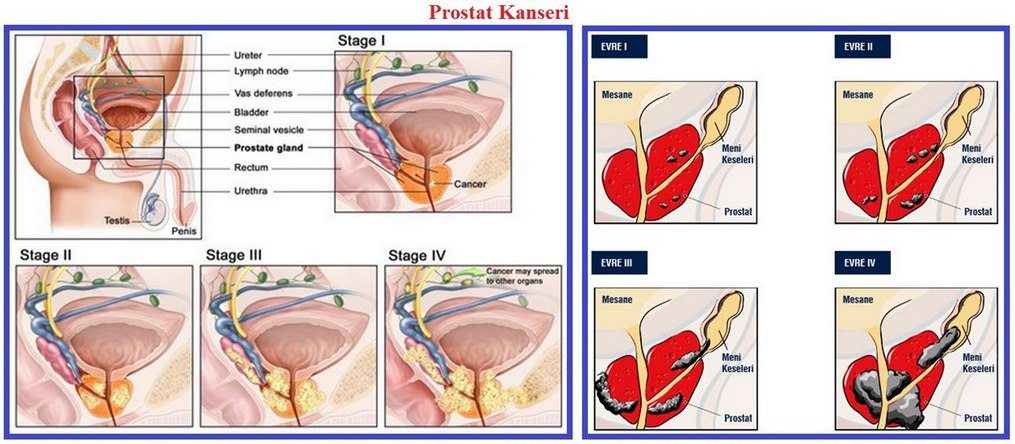 Prostat Kanseri

Ureter
Lymph node
Vas deferens
Bladder
Seminal vesicle
Prostate gland
Rectum
Urethra
Testis
Penis

Stage I
Cancer

Stage II

Stage III

Stage IV
Cancer may spread to other organs

EVRE I
Mesane
Meni Keseleri
Prostat

EVRE II
Mesane
Meni Keseleri
Prostat

EVRE III
Mesane
Meni Keseleri
Prostat

EVRE IV
Mesane
Meni Keseleri
Prostat